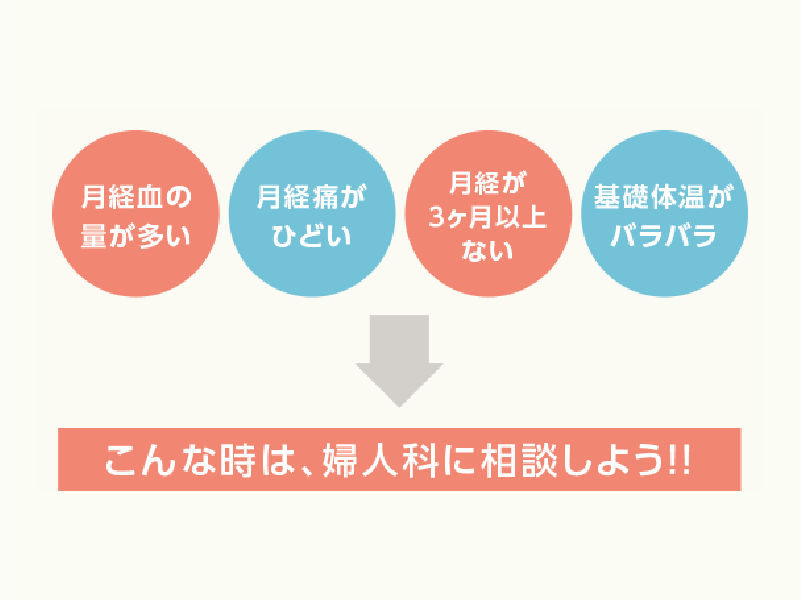 月経血の量が多い

月経痛がひどい

月経が3ヶ月以上ない

基礎体温がバラバラ

こんな時は、婦人科に相談しよう!!